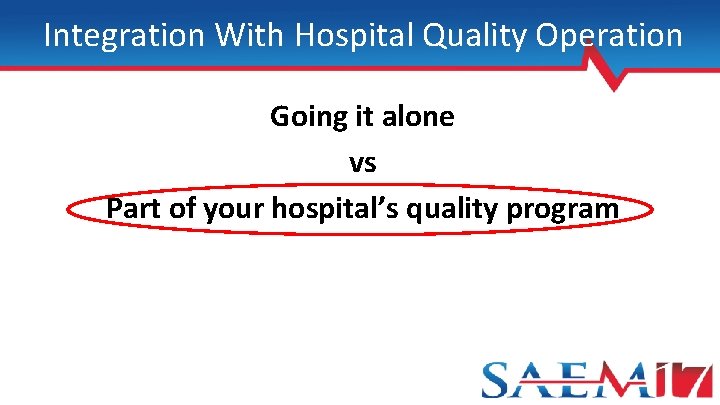 Integration With Hospital Quality Operation

Going it alone

vs

Part of your hospital's quality program

SAEM17